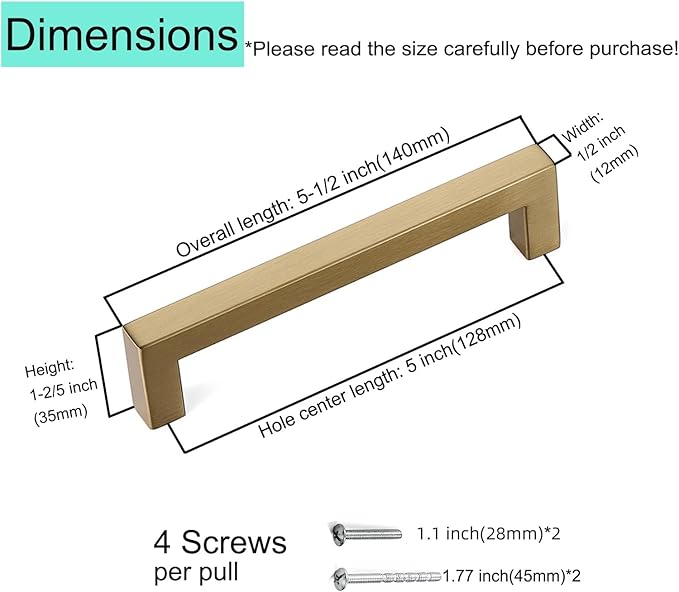 Dimensions *Please read the size carefully before purchase!

Overall length: 5-1/2 inch(140mm)

Width: 1/2 inch (12mm)

Height: 1-2/5 inch (35mm)

Hole center length: 5 inch(128mm)

4 Screws per pull

1.1 inch(28mm)*2

1.77 inch(45mm)*2